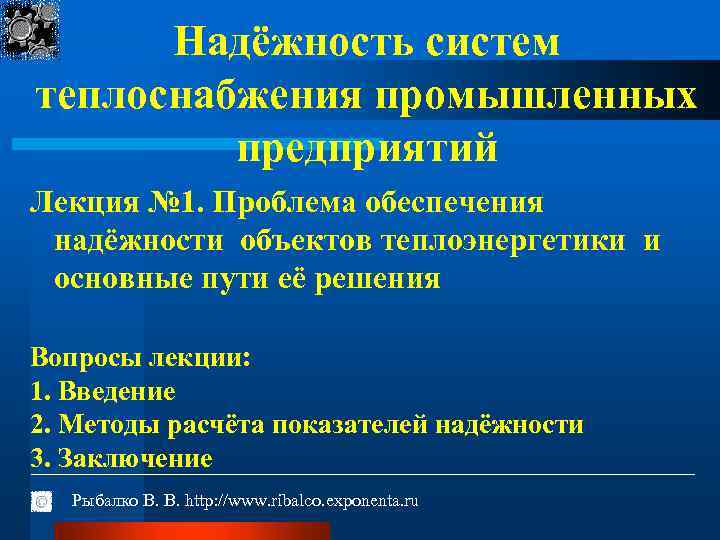 Надёжность систем теплоснабжения промышленных предприятий

Лекция №1. Проблема обеспечения надёжности объектов теплоэнергетики и основные пути её решения

Вопросы лекции:
1. Введение
2. Методы расчёта показателей надёжности
3. Заключение

Рыбалко В. В. http://www.ribalco.exponenta.ru